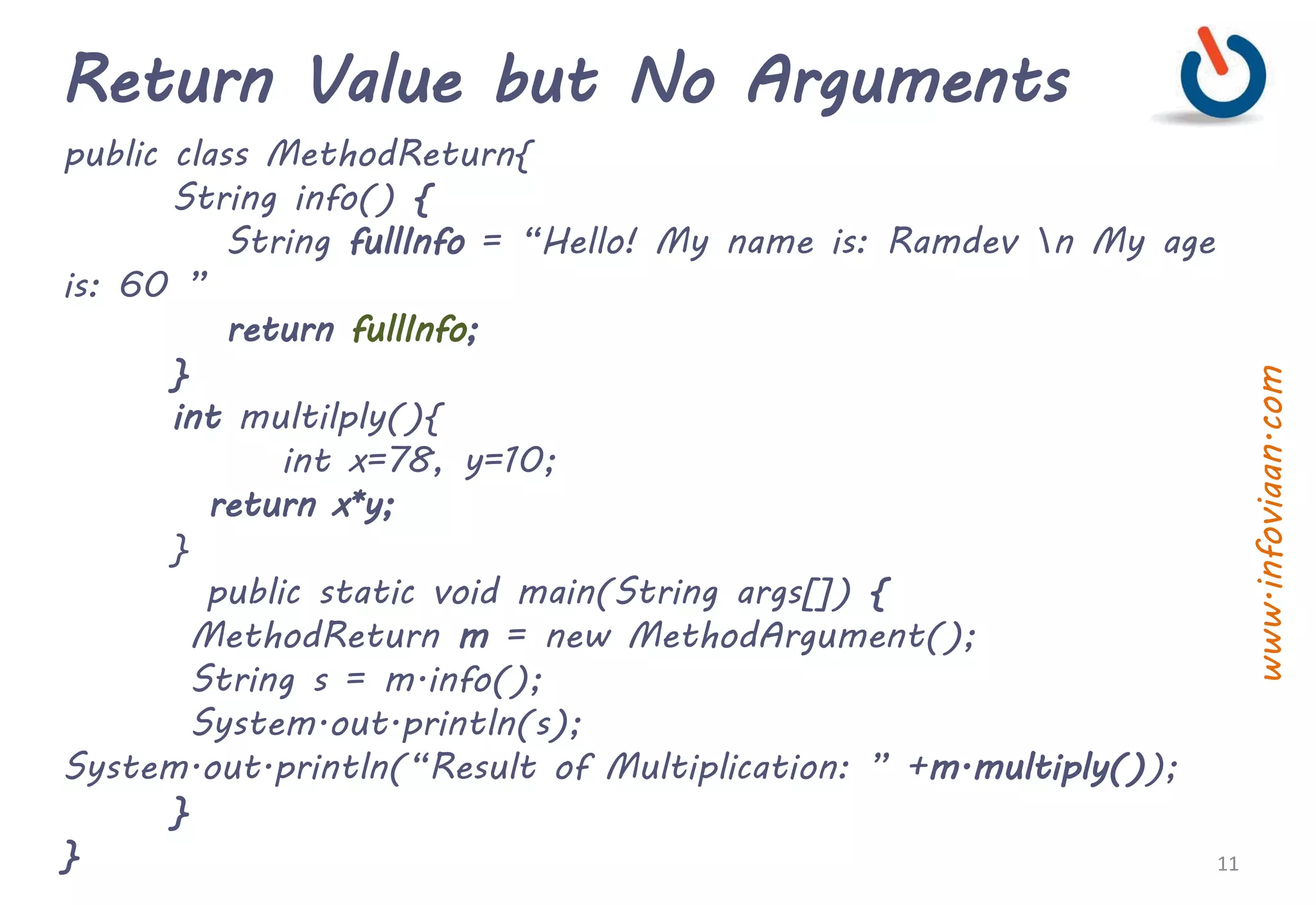 Return Value but No Arguments

public class MethodReturn{
String info() {
String fullInfo = “Hello! My name is: Ramdev \n My age is: 60 ”
return fullInfo;
}
int multilply(){
int x=78, y=10;
return x*y;
}
public static void main(String args[]) {
MethodReturn m = new MethodArgument();
String s = m.info();
System.out.println(s);
System.out.println(“Result of Multiplication: ” +m.multiply());
}
}

www.infoviaan.com

11